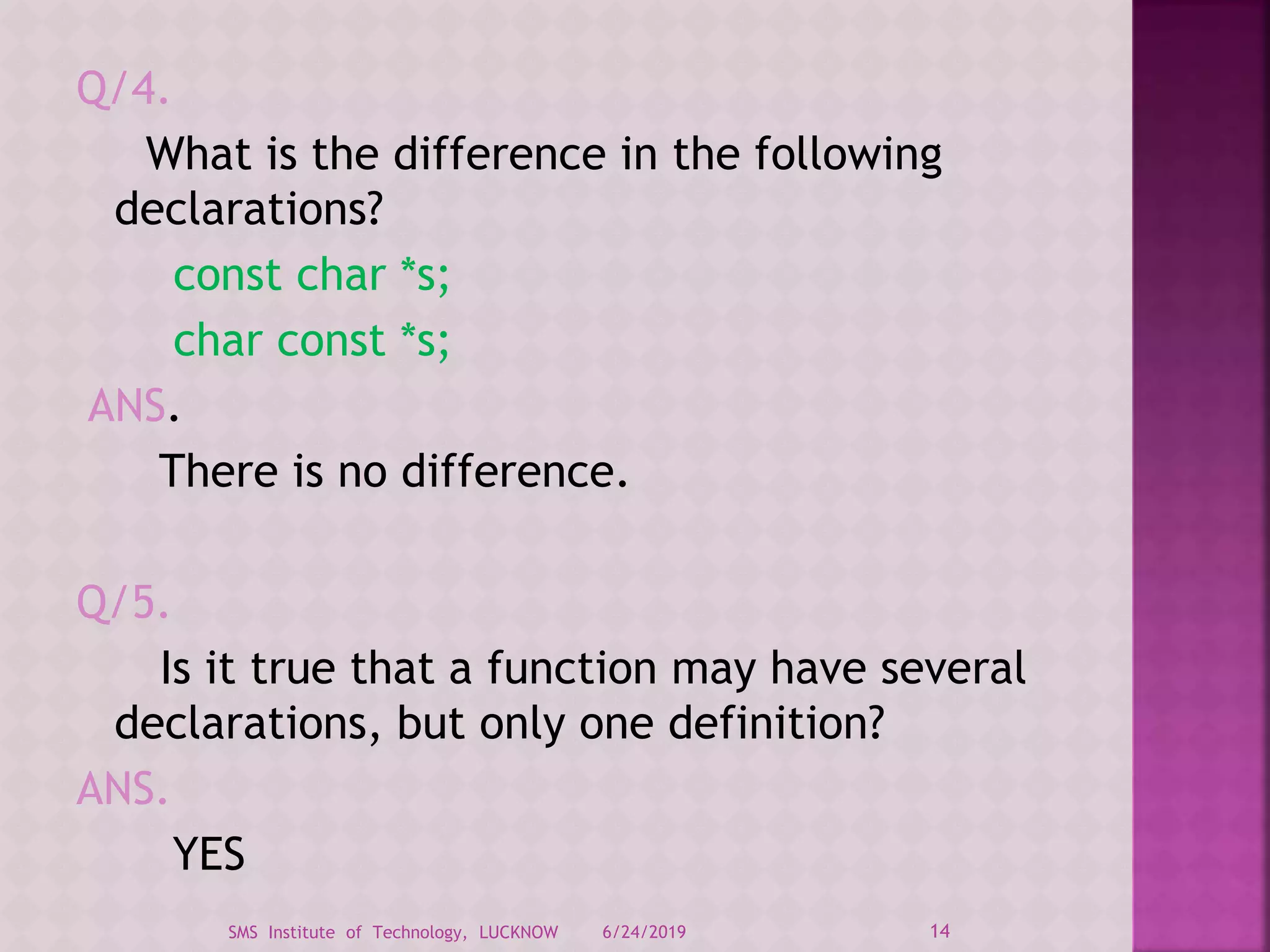 Q/4.

What is the difference in the following declarations?

const char *s;

char const *s;

ANS.

There is no difference.

Q/5.

Is it true that a function may have several declarations, but only one definition?

ANS.

YES

SMS Institute of Technology, LUCKNOW 6/24/2019 14